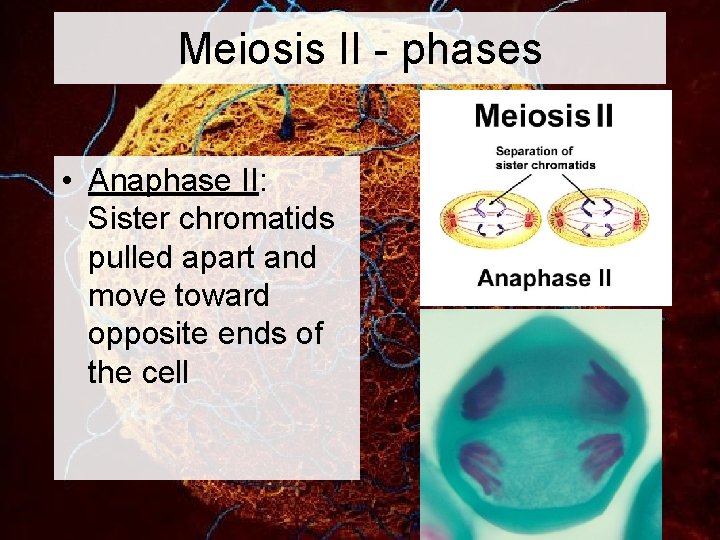 Meiosis II - phases

• Anaphase II: Sister chromatids pulled apart and move toward opposite ends of the cell

Meiosis II

Separation of sister chromatids

Anaphase II